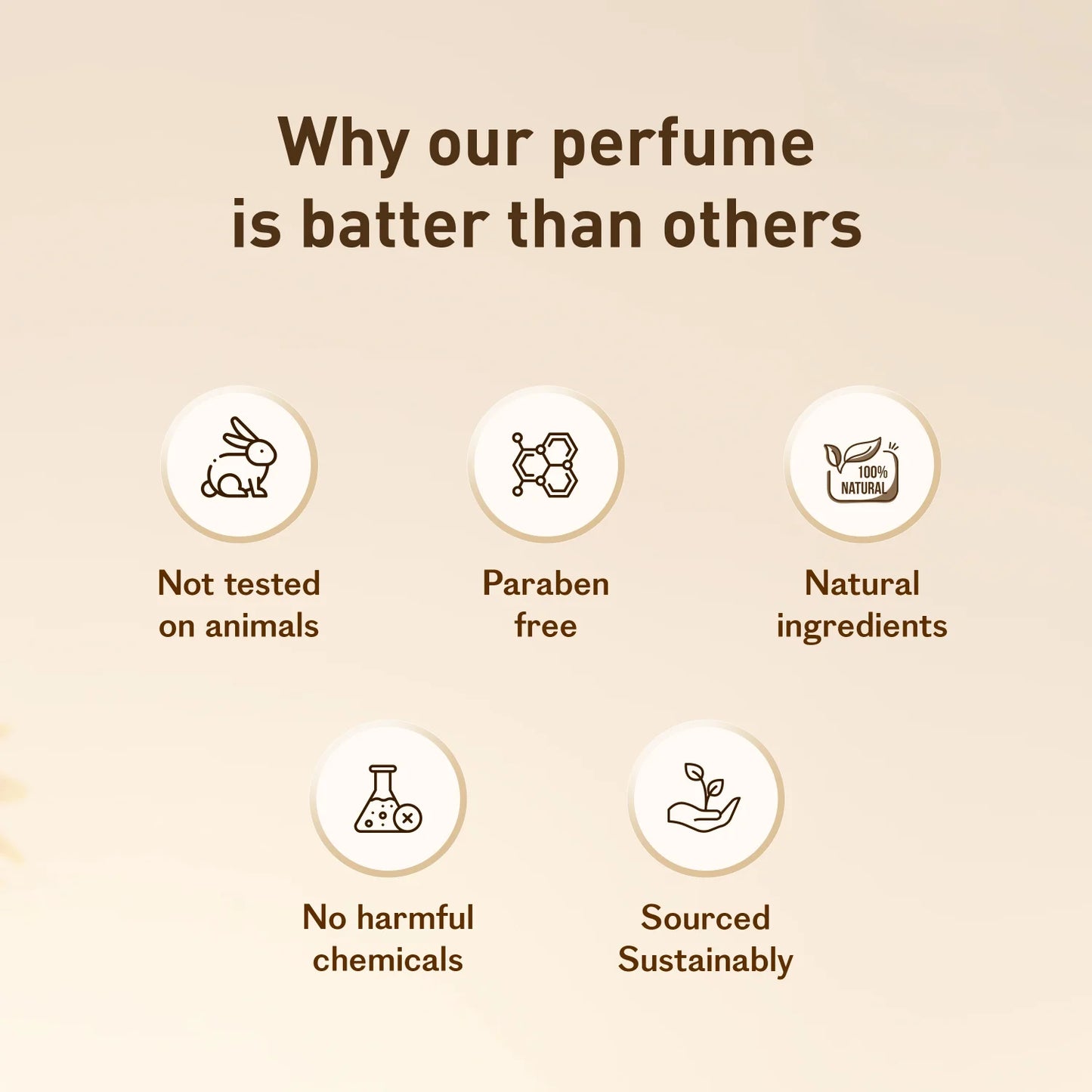 Why our perfume is batter than others

Not tested on animals

Paraben free

100% NATURAL

Natural ingredients

No harmful chemicals

Sourced Sustainably